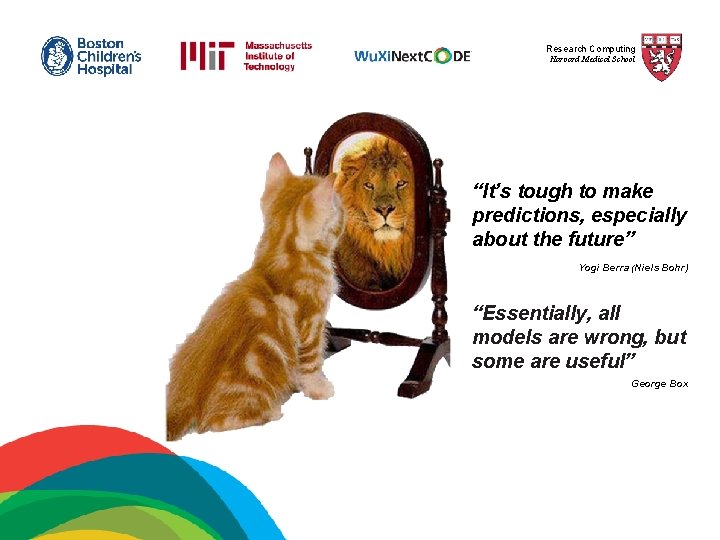 Boston Children's Hospital

MIT Massachusetts Institute of Technology

WuXiNextCODE

Research Computing
Harvard Medical School

"It's tough to make predictions, especially about the future"

Yogi Berra (Niels Bohr)

"Essentially, all models are wrong, but some are useful"

George Box